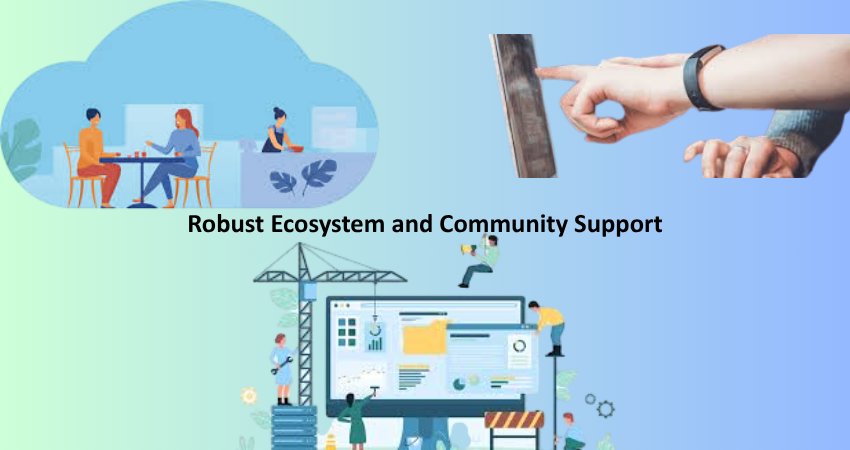 Robust Ecosystem and Community Support